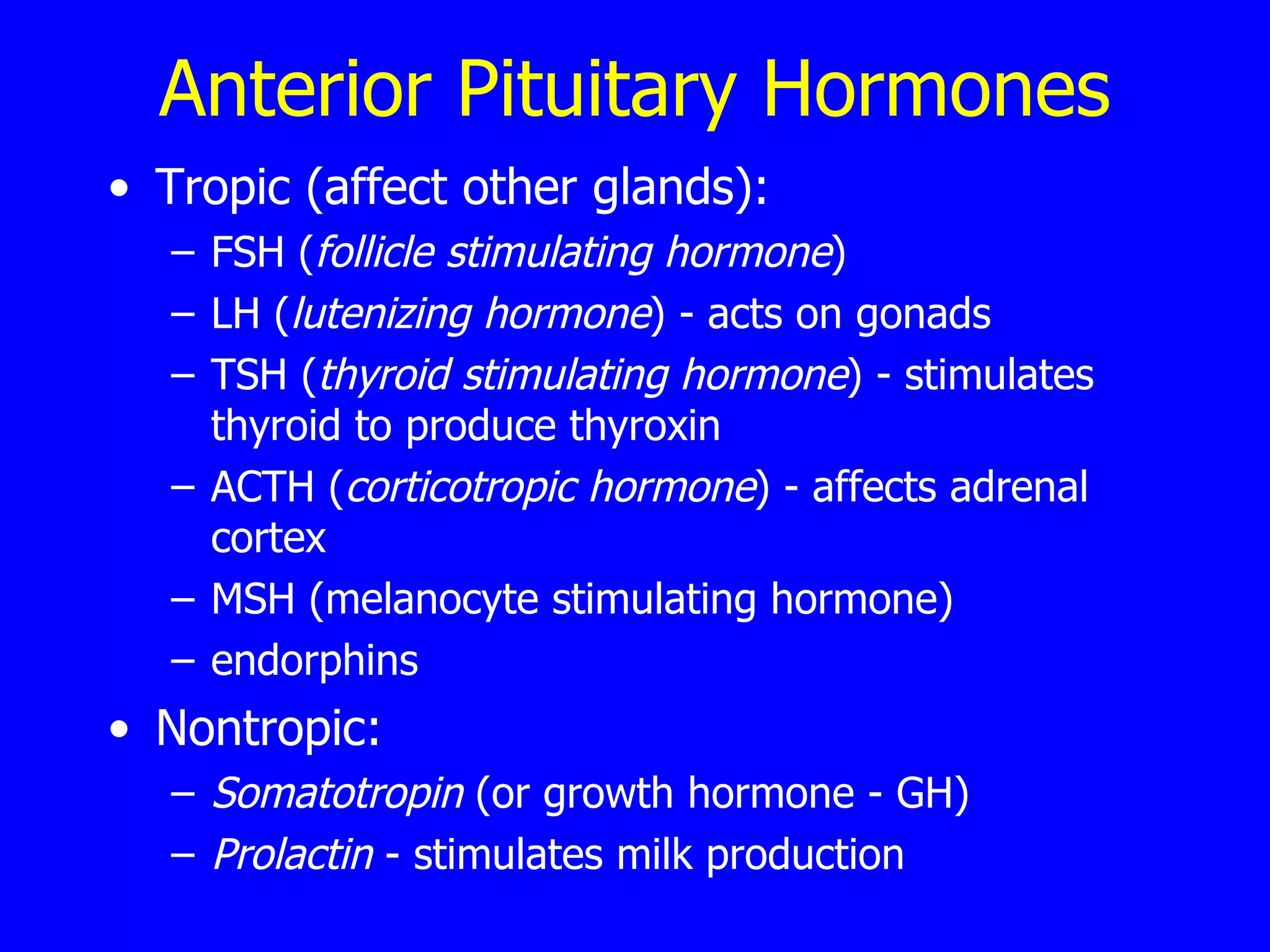 Anterior Pituitary Hormones

• Tropic (affect other glands):
  – FSH (follicle stimulating hormone)
  – LH (lutenizing hormone) - acts on gonads
  – TSH (thyroid stimulating hormone) - stimulates thyroid to produce thyroxin
  – ACTH (corticotropic hormone) - affects adrenal cortex
  – MSH (melanocyte stimulating hormone)
  – endorphins
• Nontropic:
  – Somatotropin (or growth hormone - GH)
  – Prolactin - stimulates milk production